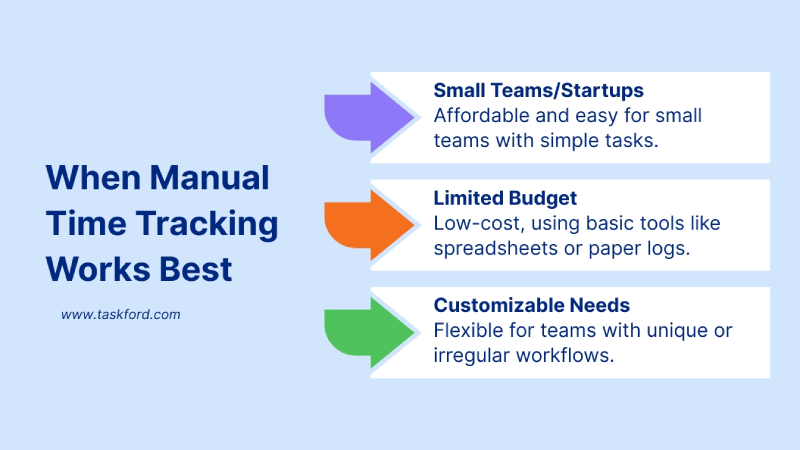 When Manual Time Tracking Works Best

www.taskford.com

Small Teams/Startups
Affordable and easy for small teams with simple tasks.

Limited Budget
Low-cost, using basic tools like spreadsheets or paper logs.

Customizable Needs
Flexible for teams with unique or irregular workflows.